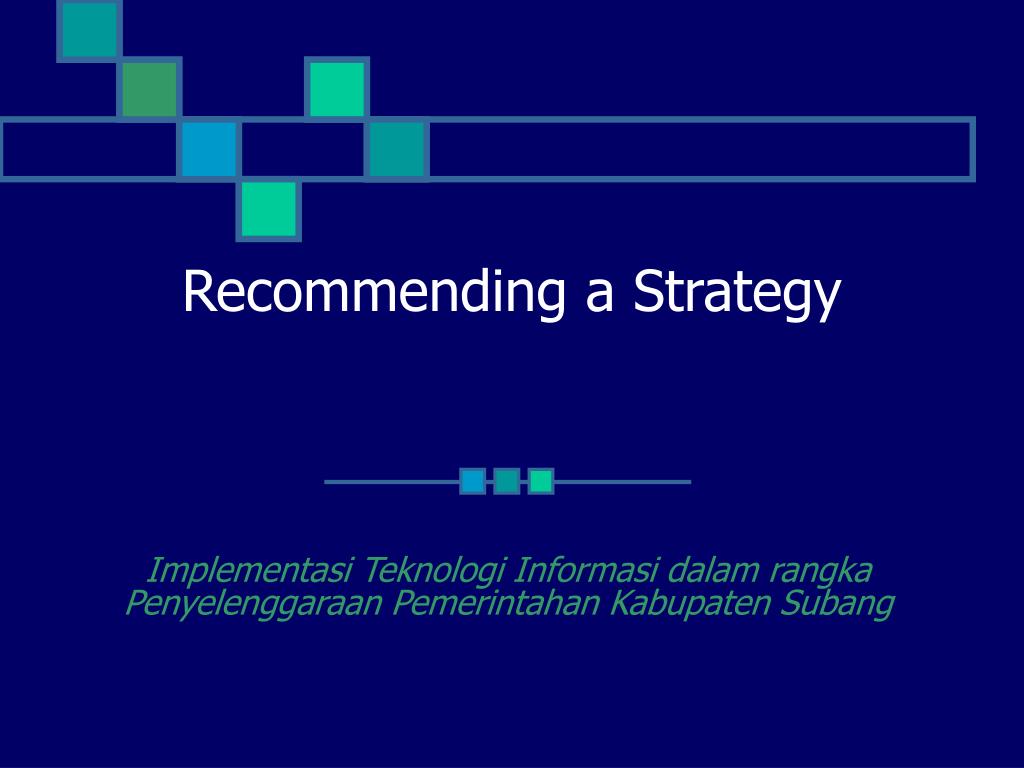 Recommending a Strategy

Implementasi Teknologi Informasi dalam rangka Penyelenggaraan Pemerintahan Kabupaten Subang